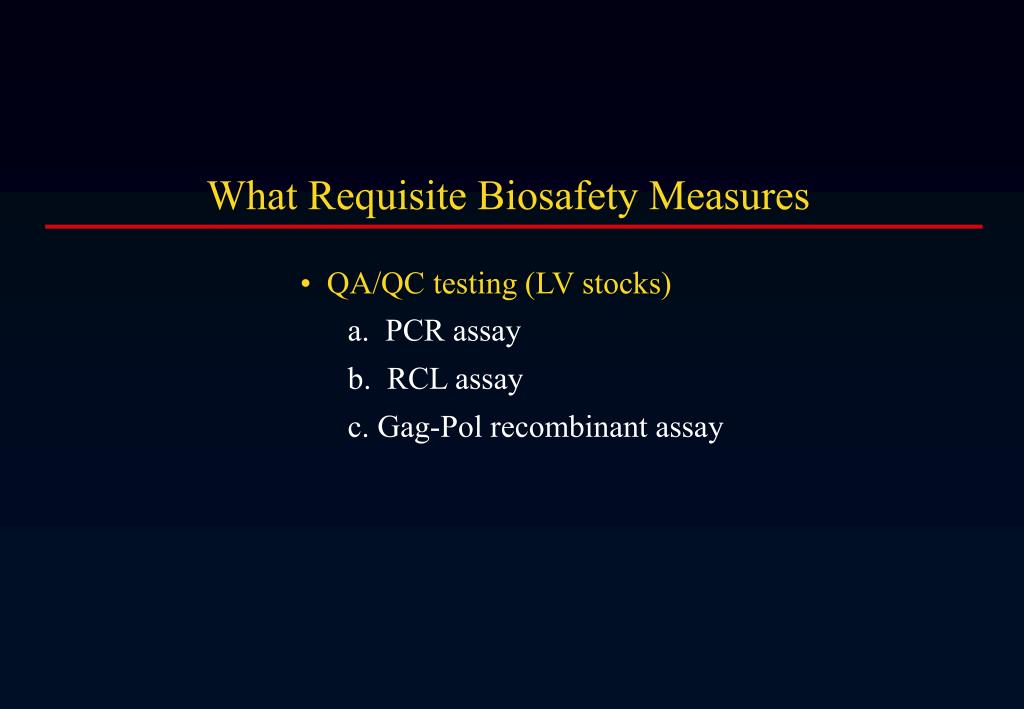 What Requisite Biosafety Measures

• QA/QC testing (LV stocks)
a. PCR assay
b. RCL assay
c. Gag-Pol recombinant assay